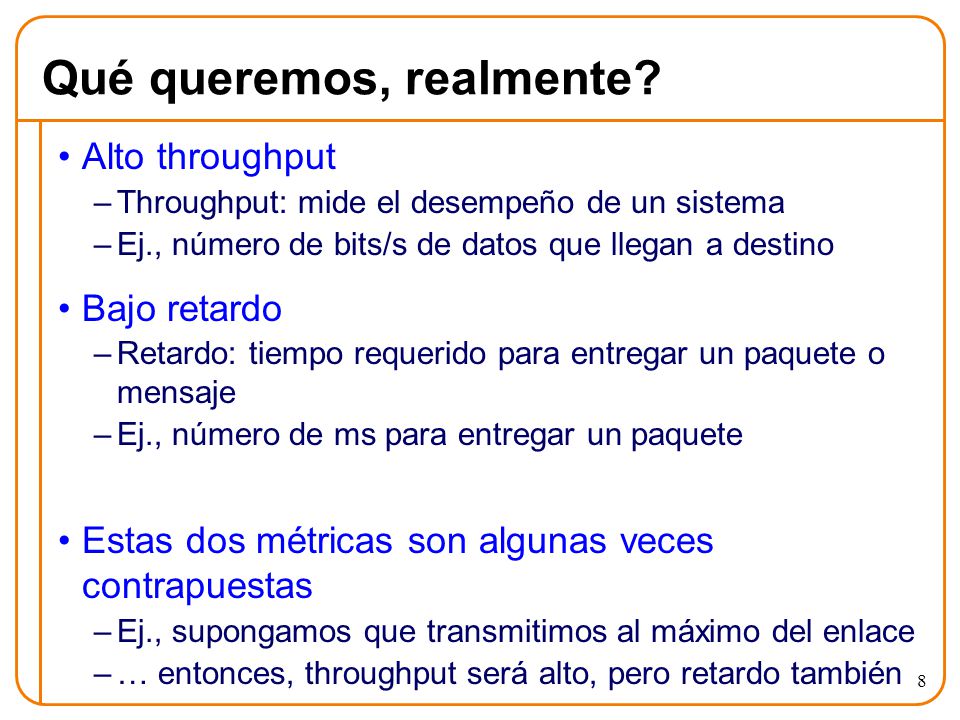 Qué queremos, realmente?

• Alto throughput
– Throughput: mide el desempeño de un sistema
– Ej., número de bits/s de datos que llegan a destino

• Bajo retardo
– Retardo: tiempo requerido para entregar un paquete o mensaje
– Ej., número de ms para entregar un paquete

• Estas dos métricas son algunas veces contrapuestas
– Ej., supongamos que transmitimos al máximo del enlace
– … entonces, throughput será alto, pero retardo también

8